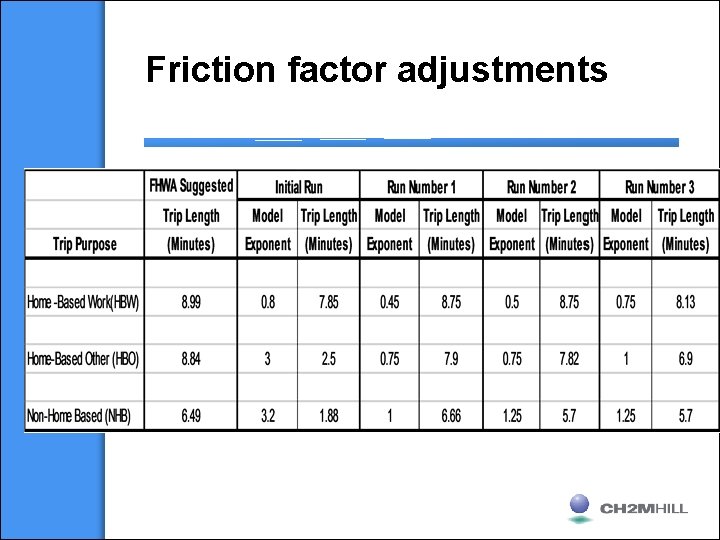 Friction factor adjustments

| Trip Purpose | FHWA Suggested Trip Length (Minutes) | Initial Run Model Exponent | Initial Run Trip Length (Minutes) | Run Number 1 Model Exponent | Run Number 1 Trip Length (Minutes) | Run Number 2 Model Exponent | Run Number 2 Trip Length (Minutes) | Run Number 3 Model Exponent | Run Number 3 Trip Length (Minutes) |
|---|---|---|---|---|---|---|---|---|---|
| Home -Based Work(HBW) | 8.99 | 0.8 | 7.85 | 0.45 | 8.75 | 0.5 | 8.75 | 0.75 | 8.13 |
| Home-Based Other (HBO) | 8.84 | 3 | 2.5 | 0.75 | 7.9 | 0.75 | 7.82 | 1 | 6.9 |
| Non-Home Based (NHB) | 6.49 | 3.2 | 1.88 | 1 | 6.66 | 1.25 | 5.7 | 1.25 | 5.7 |

CH2MHILL